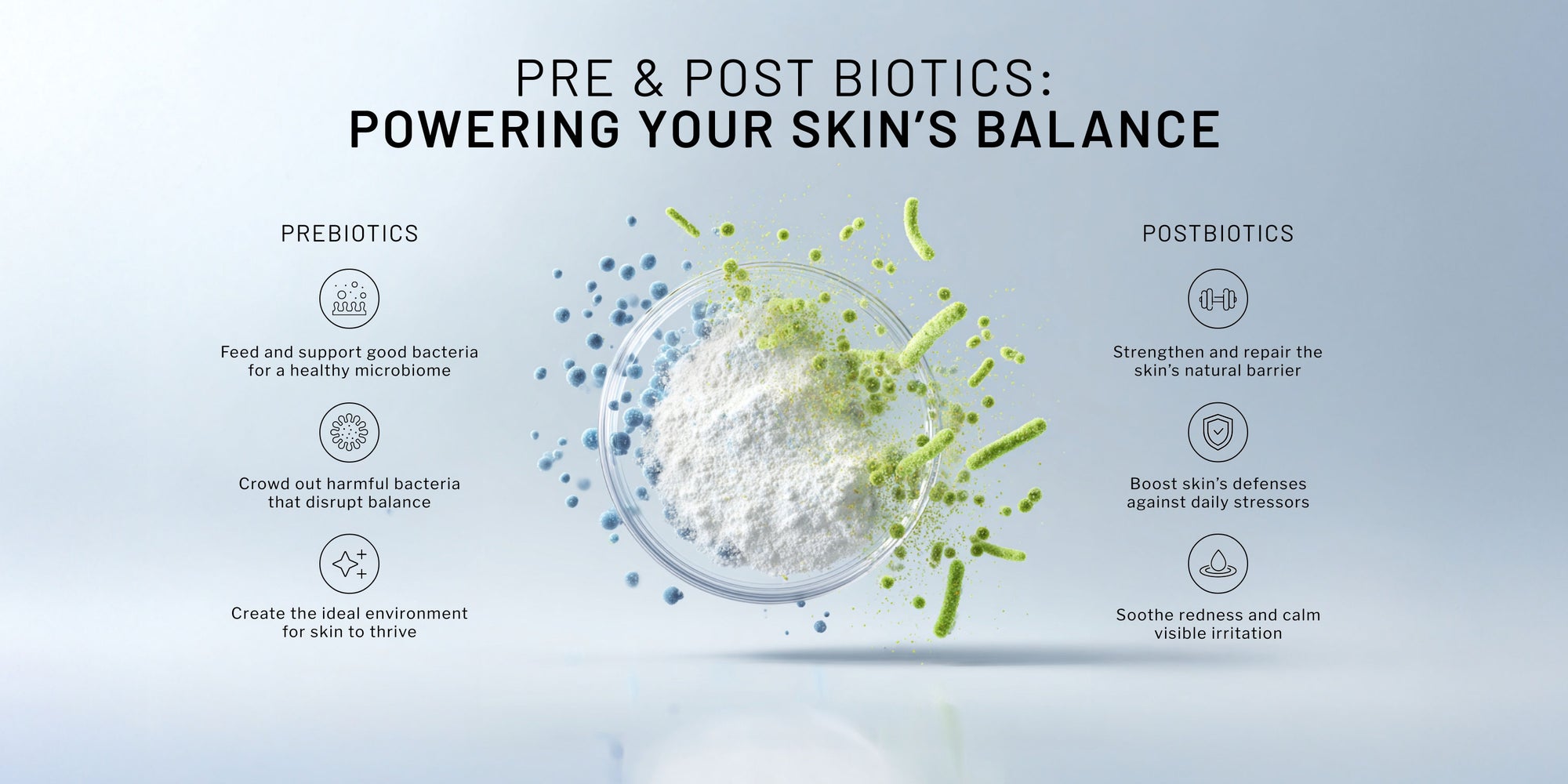 PRE & POST BIOTICS:
POWERING YOUR SKIN'S BALANCE

PREBIOTICS

Feed and support good bacteria for a healthy microbiome

Crowd out harmful bacteria that disrupt balance

Create the ideal environment for skin to thrive

POSTBIOTICS

Strengthen and repair the skin's natural barrier

Boost skin's defenses against daily stressors

Soothe redness and calm visible irritation